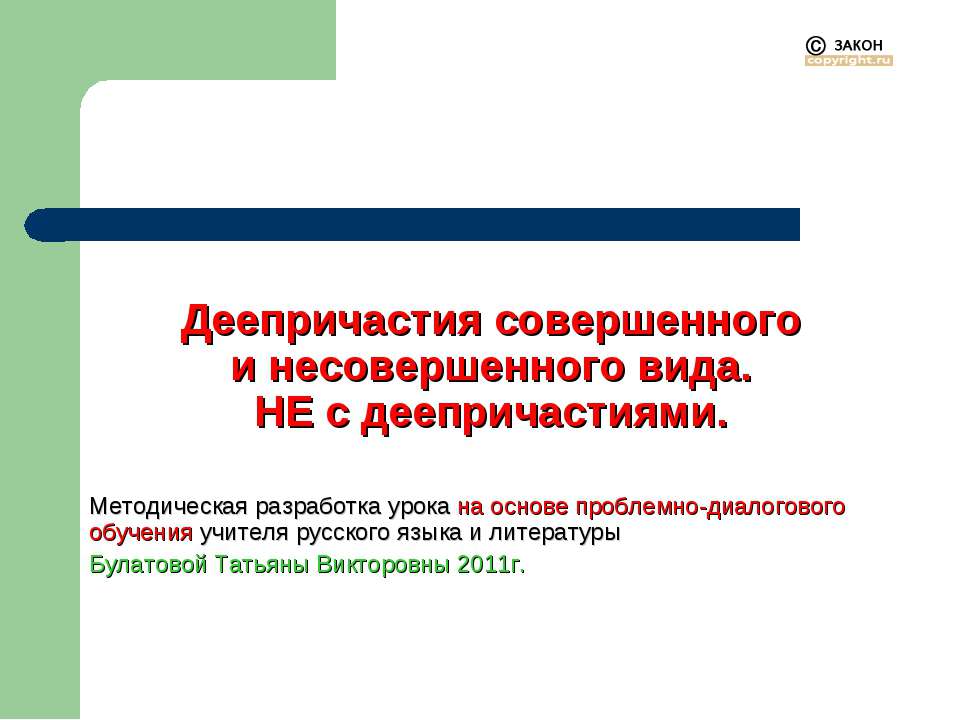 © ЗАКОН
copyright.ru

Деепричастия совершенного и несовершенного вида. НЕ с деепричастиями.

Методическая разработка урока на основе проблемно-диалогового обучения учителя русского языка и литературы

Булатовой Татьяны Викторовны 2011г.